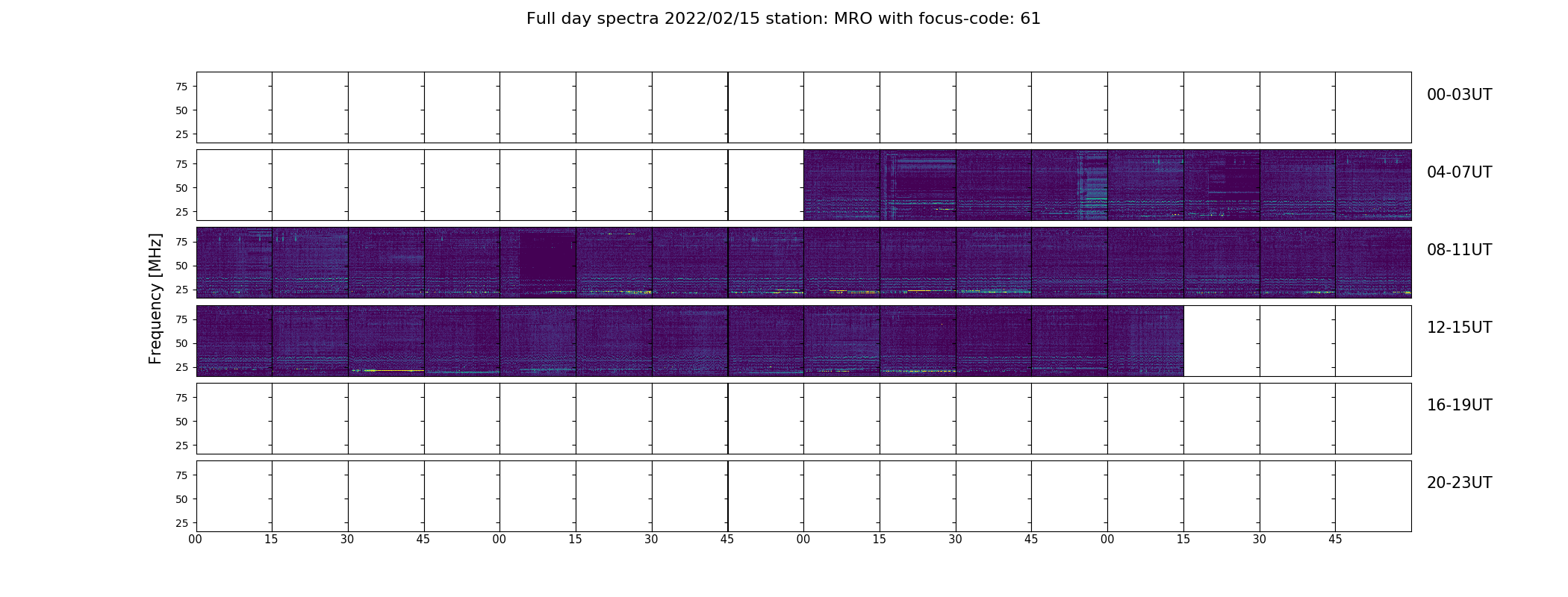 Full day spectra 2022/02/15 station: MRO with focus-code: 61

Frequency [MHz]

75
50
25
00-03UT

75
50
25
04-07UT

75
50
25
08-11UT

75
50
25
12-15UT

75
50
25
16-19UT

75
50
25
20-23UT

00 15 30 45 00 15 30 45 00 15 30 45 00 15 30 45